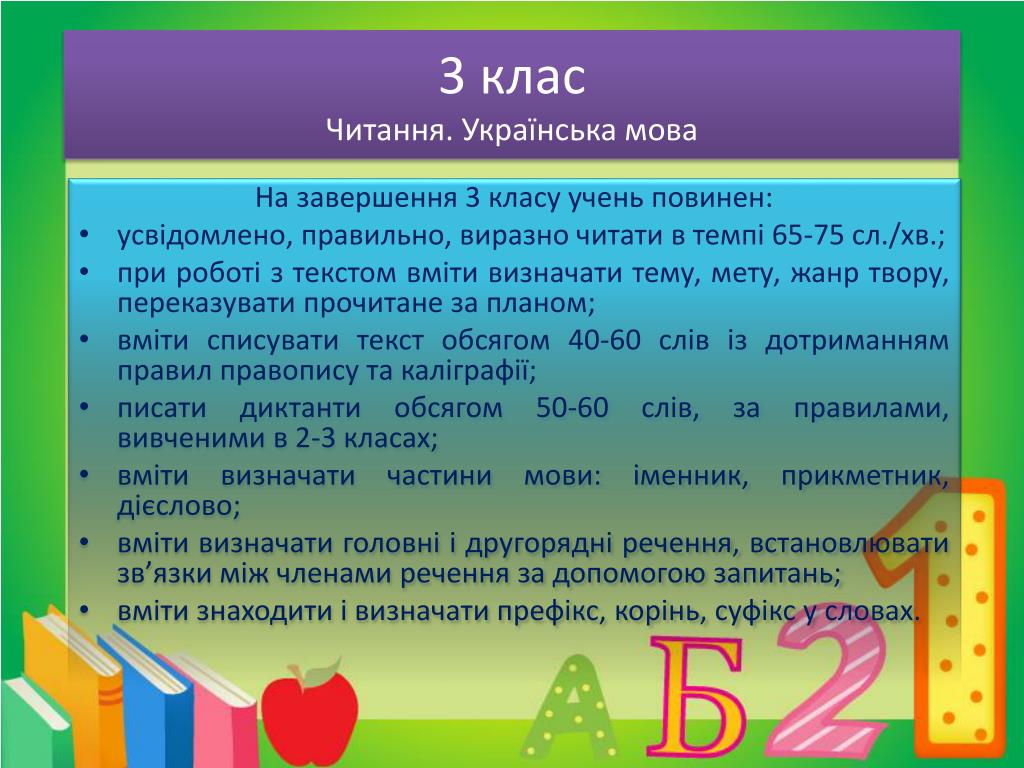 3 клас
Читання. Українська мова

На завершення 3 класу учень повинен:

• усвідомлено, правильно, виразно читати в темпі 65-75 сл./хв.;
• при роботі з текстом вміти визначати тему, мету, жанр твору, переказувати прочитане за планом;
• вміти списувати текст обсягом 40-60 слів із дотриманням правил правопису та каліграфії;
• писати диктанти обсягом 50-60 слів, за правилами, вивченими в 2-3 класах;
• вміти визначати частини мови: іменник, прикметник, дієслово;
• вміти визначати головні і другорядні речення, встановлювати зв’язки між членами речення за допомогою запитань;
• вміти знаходити і визначати префікс, корінь, суфікс у словах.

А Б 2 1